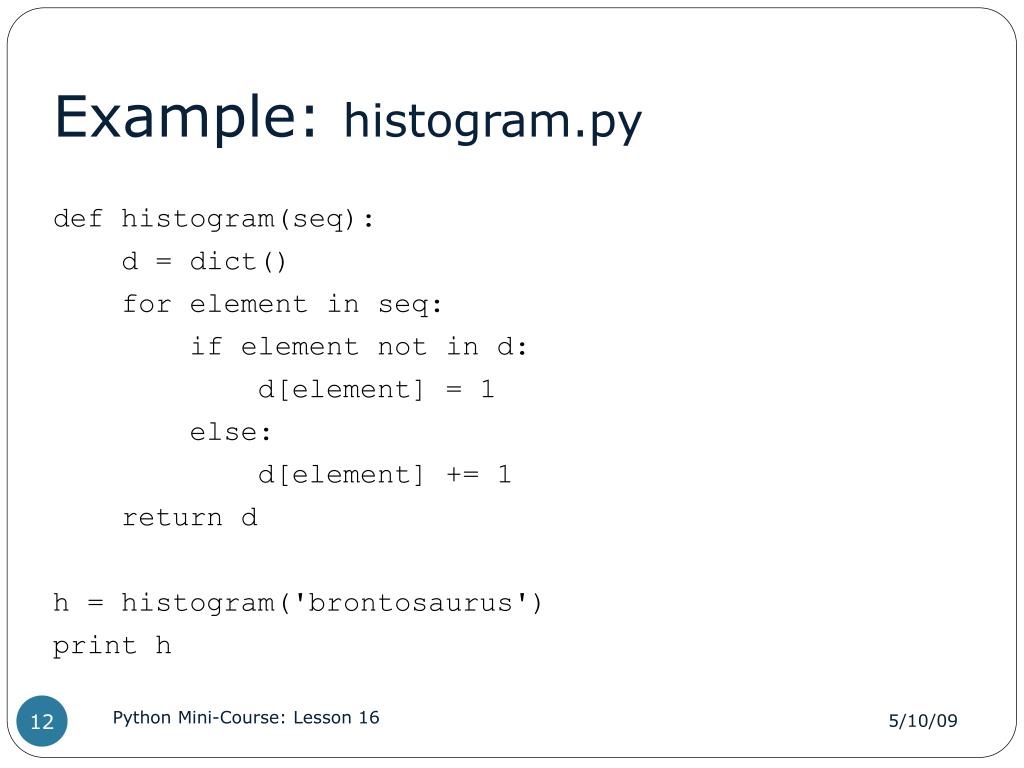 Example: histogram.py

def histogram(seq):
    d = dict()
    for element in seq:
        if element not in d:
            d[element] = 1
        else:
            d[element] += 1
    return d

h = histogram('brontosaurus')
print h

12

Python Mini-Course: Lesson 16

5/10/09